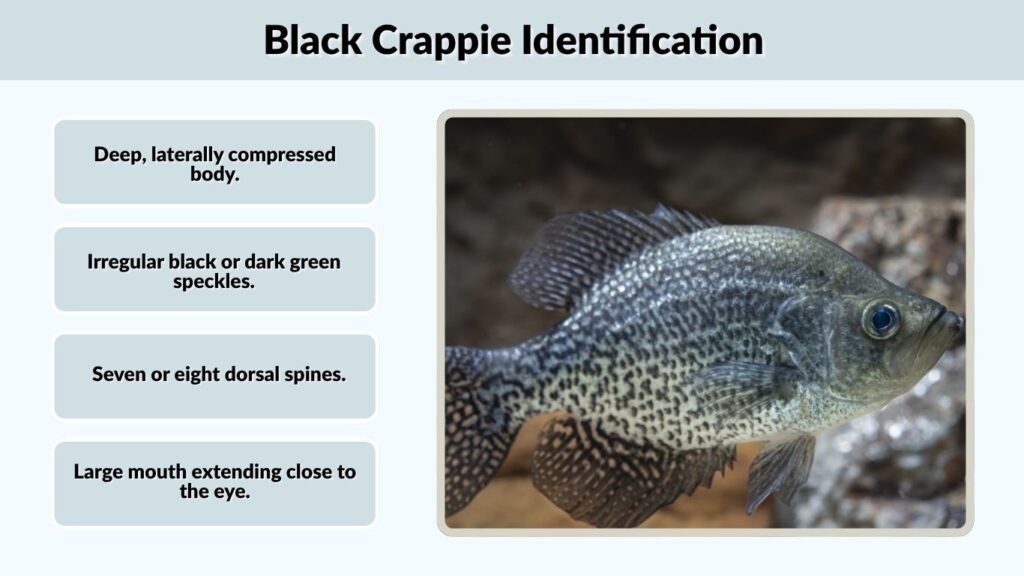 Black Crappie Identification

Deep, laterally compressed body.

Irregular black or dark green speckles.

Seven or eight dorsal spines.

Large mouth extending close to the eye.